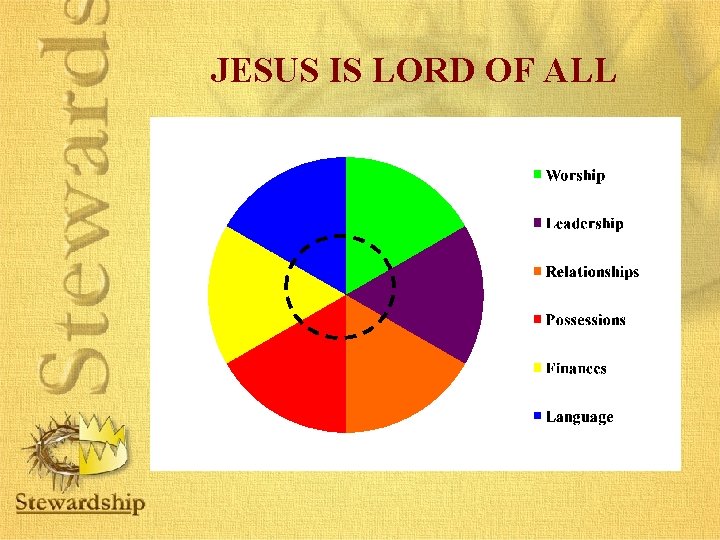 Stewards

JESUS IS LORD OF ALL

Worship
Leadership
Relationships
Possessions
Finances
Language

Stewardship